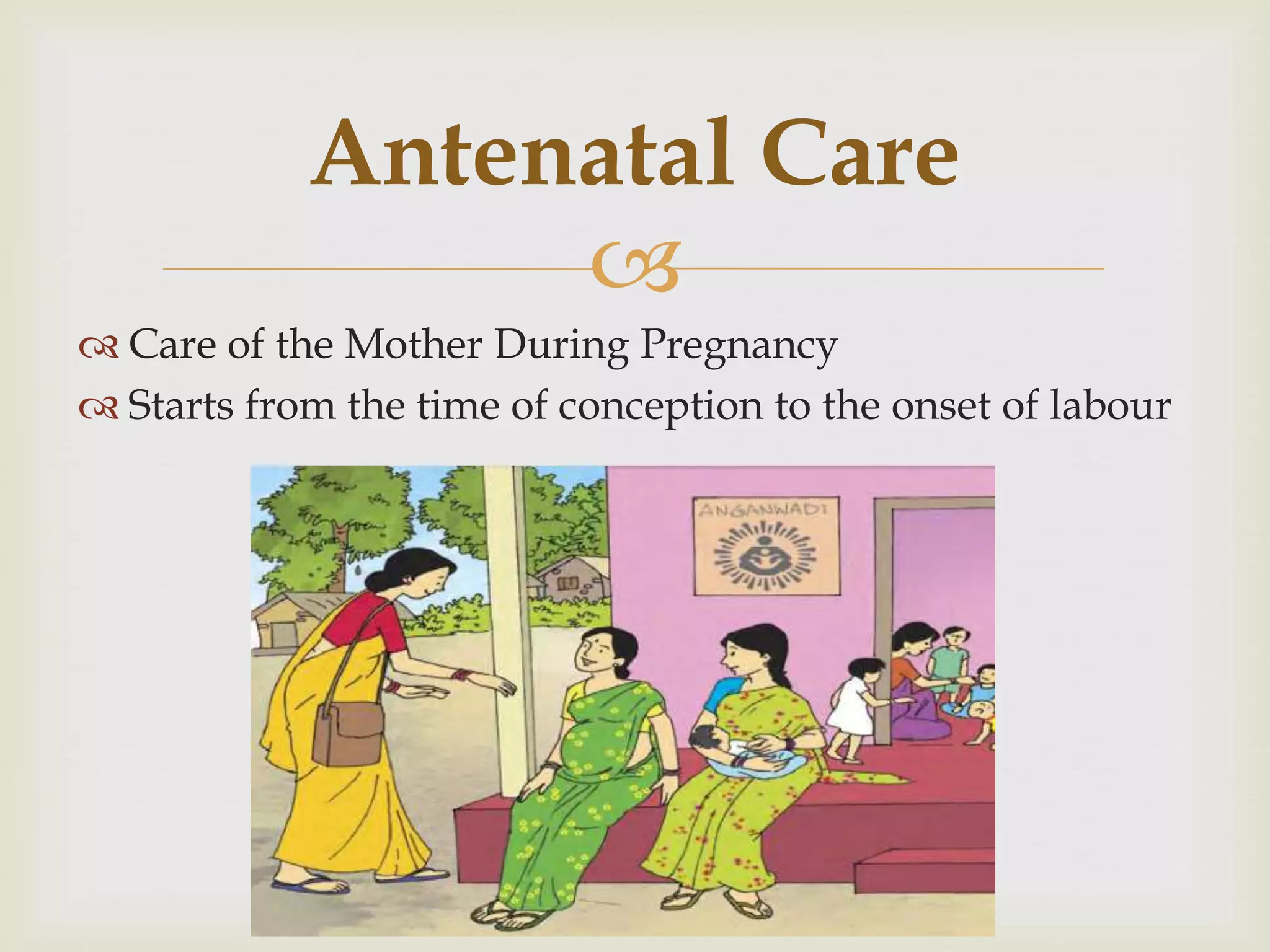 Antenatal Care

Care of the Mother During Pregnancy
Starts from the time of conception to the onset of labour

ANGANWADI